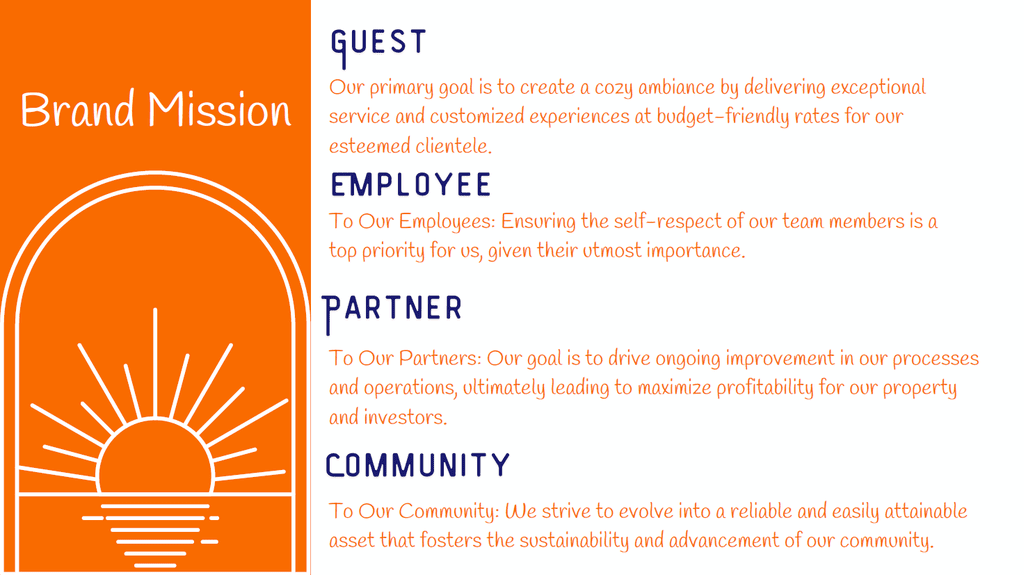 Brand Mission

GUEST

Our primary goal is to create a cozy ambiance by delivering exceptional service and customized experiences at budget-friendly rates for our esteemed clientele.

EMPLOYEE

To Our Employees: Ensuring the self-respect of our team members is a top priority for us, given their utmost importance.

PARTNER

To Our Partners: Our goal is to drive ongoing improvement in our processes and operations, ultimately leading to maximize profitability for our property and investors.

COMMUNITY

To Our Community: We strive to evolve into a reliable and easily attainable asset that fosters the sustainability and advancement of our community.